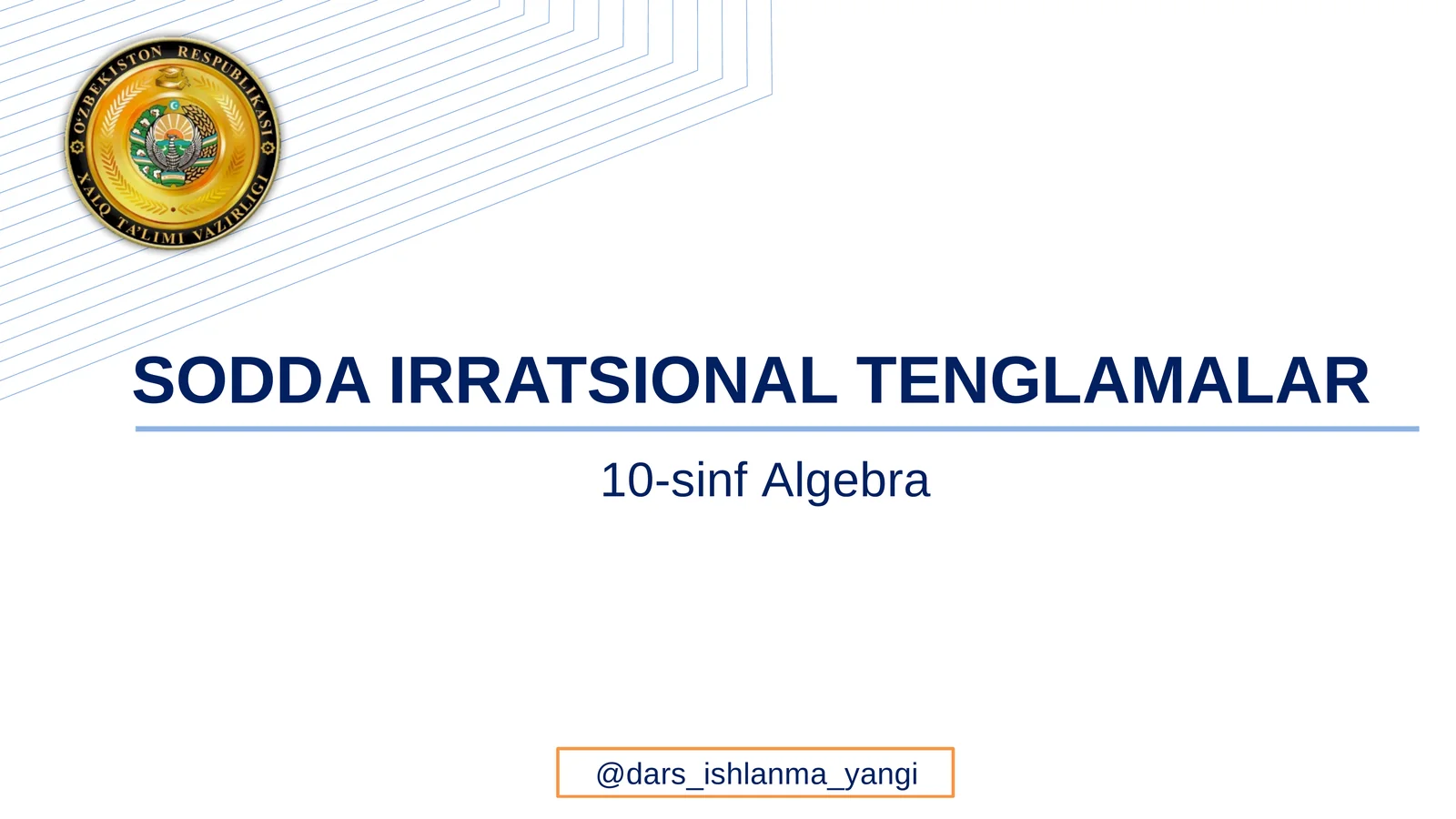 O'ZBEKISTON RESPUBLIKASI XALQ TA'LIMI VAZIRLIGI

SODDA IRRATSIONAL TENGLAMALAR

10-sinf Algebra

@dars_ishlanma_yangi